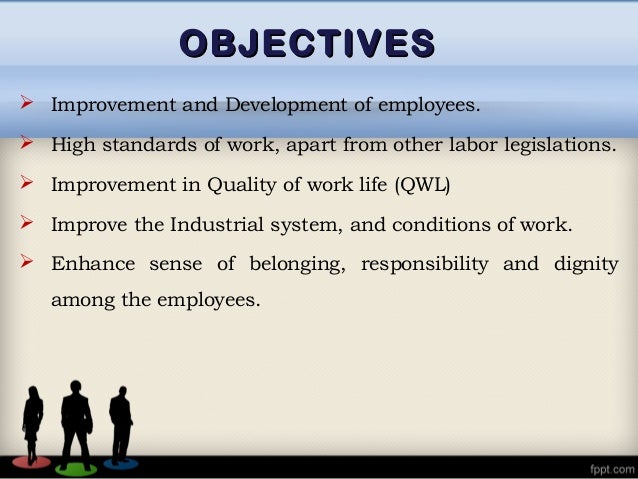 OBJECTIVES

➢ Improvement and Development of employees.

➢ High standards of work, apart from other labor legislations.

➢ Improvement in Quality of work life (QWL)

➢ Improve the Industrial system, and conditions of work.

➢ Enhance sense of belonging, responsibility and dignity among the employees.

fppt.com